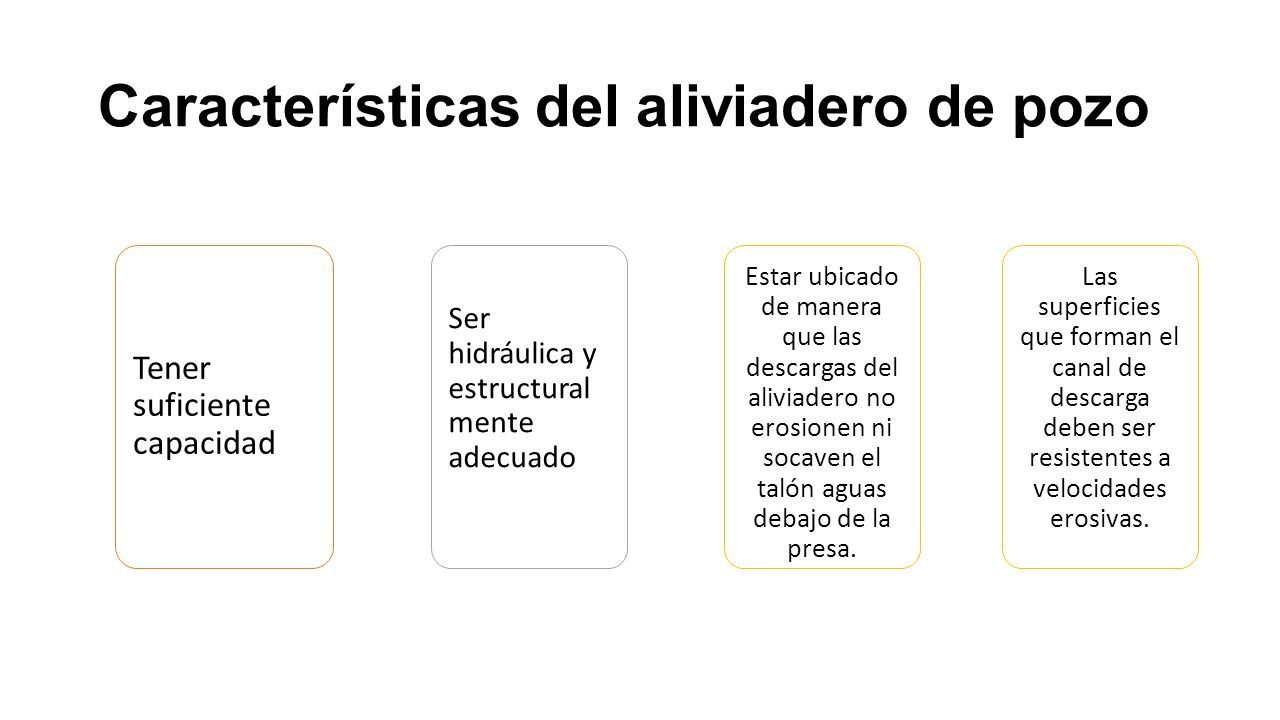 Características del aliviadero de pozo

Tener suficiente capacidad

Ser hidráulica y estructural mente adecuado

Estar ubicado de manera que las descargas del aliviadero no erosionen ni socaven el talón aguas debajo de la presa.

Las superficies que forman el canal de descarga deben ser resistentes a velocidades erosivas.